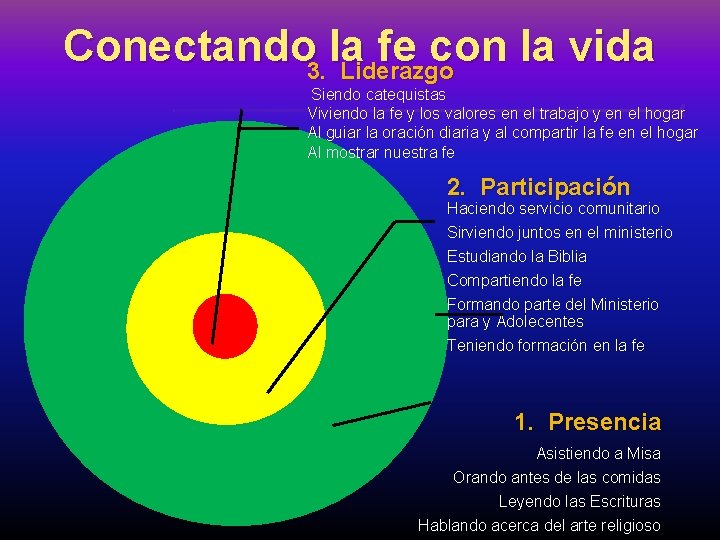 Conectando la fe con la vida

3. Liderazgo

Siendo catequistas
Viviendo la fe y los valores en el trabajo y en el hogar
Al guiar la oración diaria y al compartir la fe en el hogar
Al mostrar nuestra fe

2. Participación

Haciendo servicio comunitario
Sirviendo juntos en el ministerio
Estudiando la Biblia
Compartiendo la fe
Formando parte del Ministerio para y Adolecentes
Teniendo formación en la fe

1. Presencia

Asistiendo a Misa
Orando antes de las comidas
Leyendo las Escrituras
Hablando acerca del arte religioso